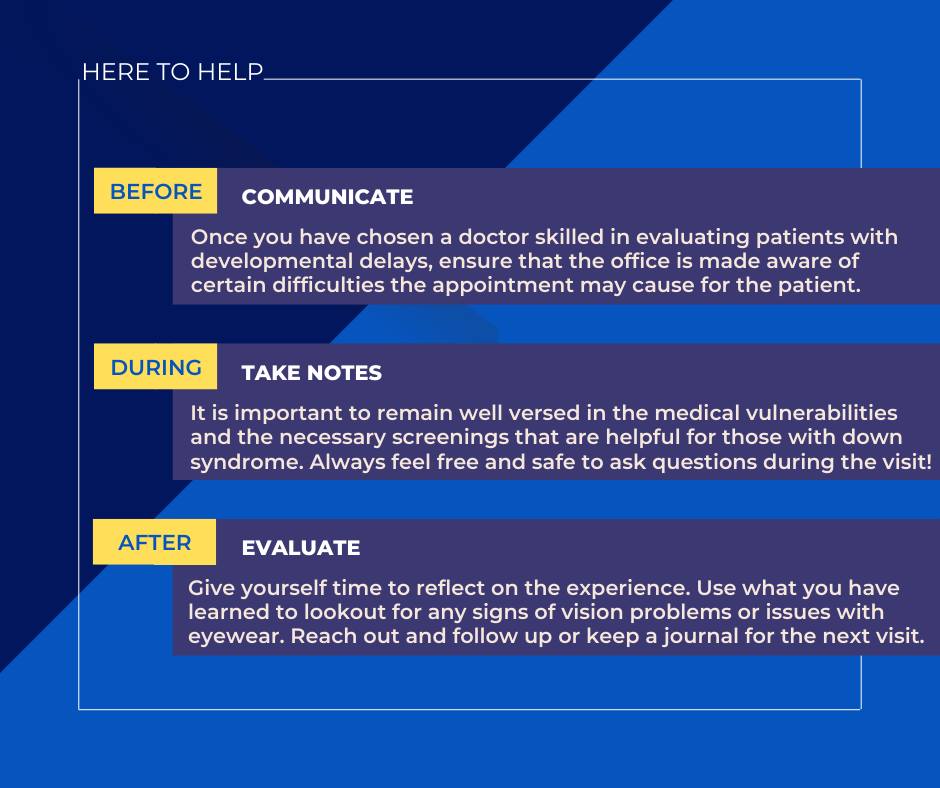 HERE TO HELP

BEFORE

COMMUNICATE

Once you have chosen a doctor skilled in evaluating patients with developmental delays, ensure that the office is made aware of certain difficulties the appointment may cause for the patient.

DURING

TAKE NOTES

It is important to remain well versed in the medical vulnerabilities and the necessary screenings that are helpful for those with down syndrome. Always feel free and safe to ask questions during the visit!

AFTER

EVALUATE

Give yourself time to reflect on the experience. Use what you have learned to lookout for any signs of vision problems or issues with eyewear. Reach out and follow up or keep a journal for the next visit.